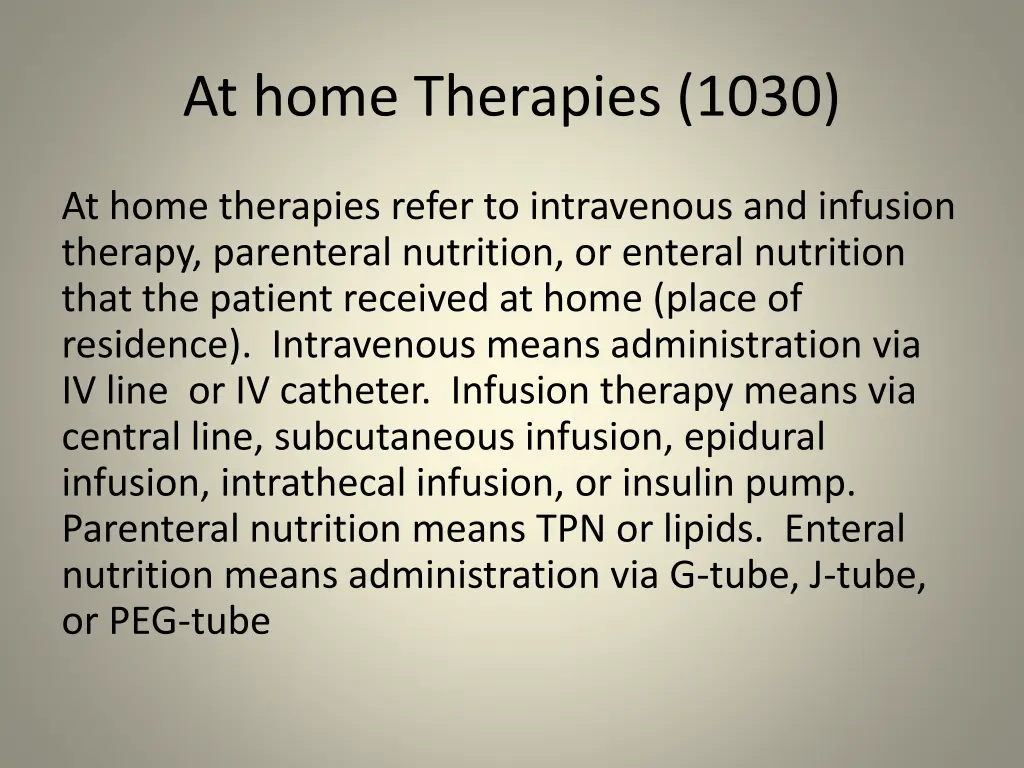 At home Therapies (1030)

At home therapies refer to intravenous and infusion therapy, parenteral nutrition, or enteral nutrition that the patient received at home (place of residence). Intravenous means administration via IV line or IV catheter. Infusion therapy means via central line, subcutaneous infusion, epidural infusion, intrathecal infusion, or insulin pump. Parenteral nutrition means TPN or lipids. Enteral nutrition means administration via G-tube, J-tube, or PEG-tube